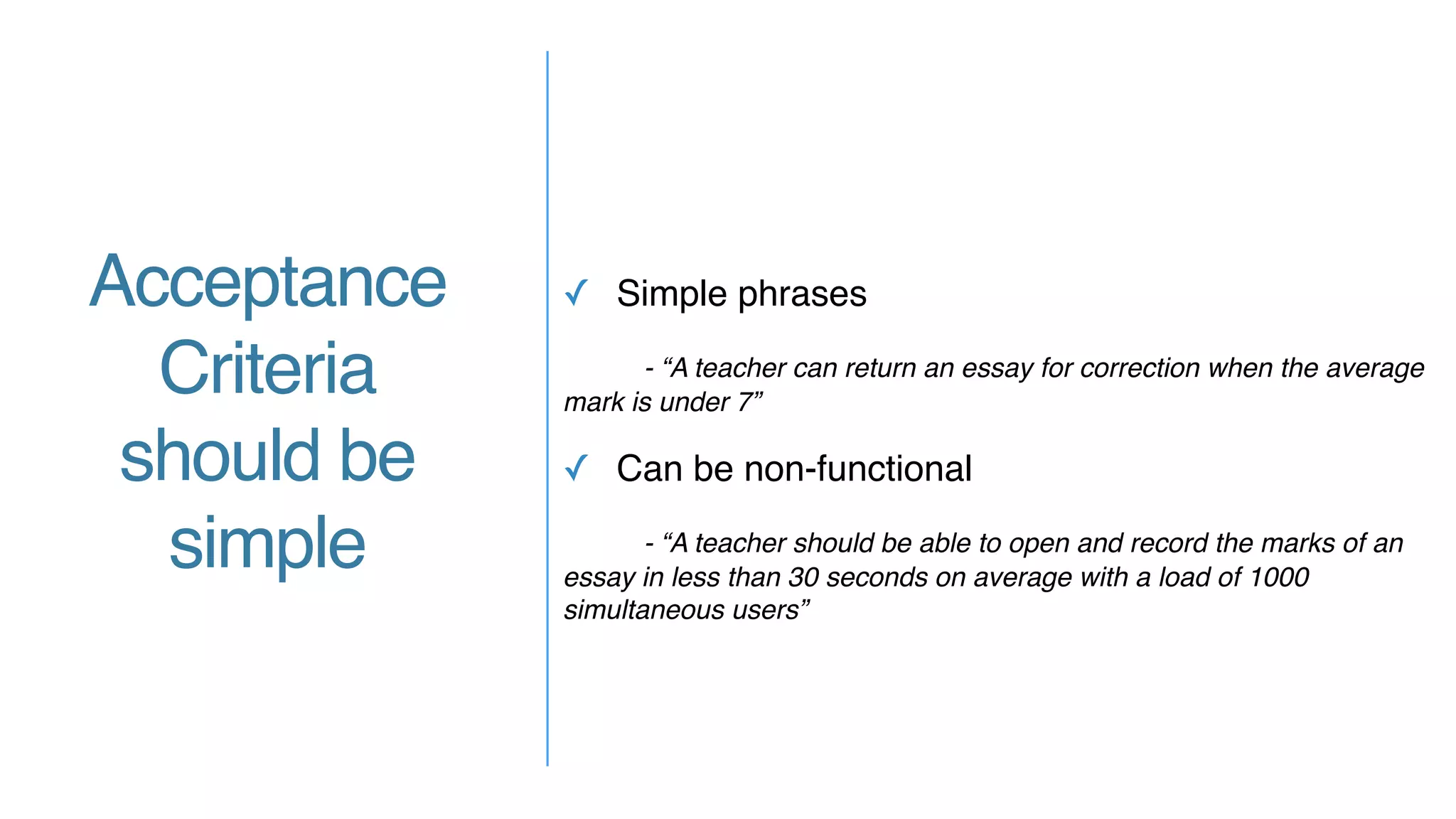 Acceptance Criteria should be simple

✓ Simple phrases

- “A teacher can return an essay for correction when the average mark is under 7”

✓ Can be non-functional

- “A teacher should be able to open and record the marks of an essay in less than 30 seconds on average with a load of 1000 simultaneous users”